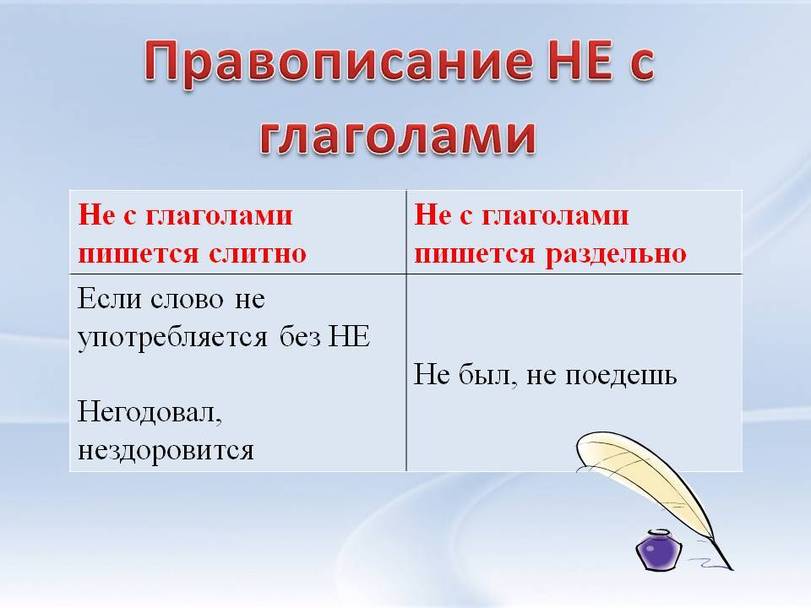 Правописание НЕ с глаголами

| Не с глаголами пишется слитно | Не с глаголами пишется раздельно |
|---|---|
| Если слово не употребляется без НЕ<br><br>Негодовал, нездоровится | Не был, не поедешь |